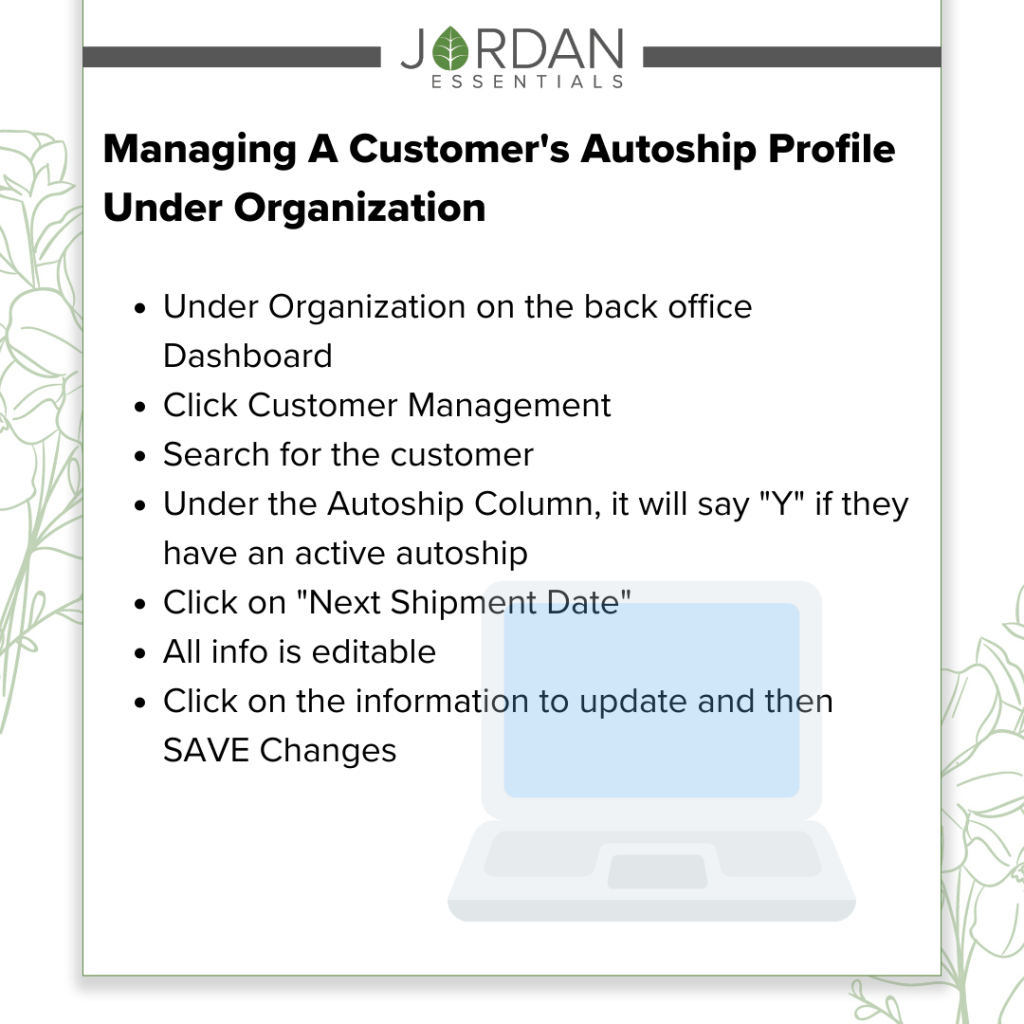 JORDAN
ESSENTIALS

Managing A Customer's Autoship Profile Under Organization

- Under Organization on the back office Dashboard
- Click Customer Management
- Search for the customer
- Under the Autoship Column, it will say "Y" if they have an active autoship
- Click on "Next Shipment Date"
- All info is editable
- Click on the information to update and then SAVE Changes